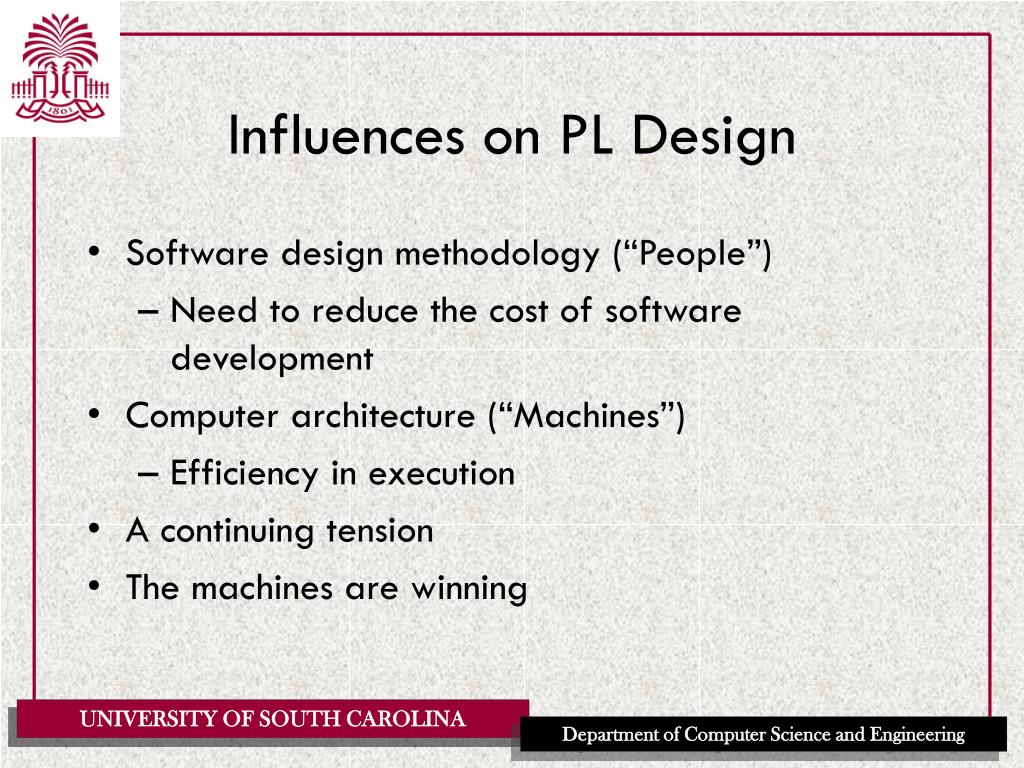 1801

Influences on PL Design

• Software design methodology (“People”)
– Need to reduce the cost of software development
• Computer architecture (“Machines”)
– Efficiency in execution
• A continuing tension
• The machines are winning

UNIVERSITY OF SOUTH CAROLINA

Department of Computer Science and Engineering